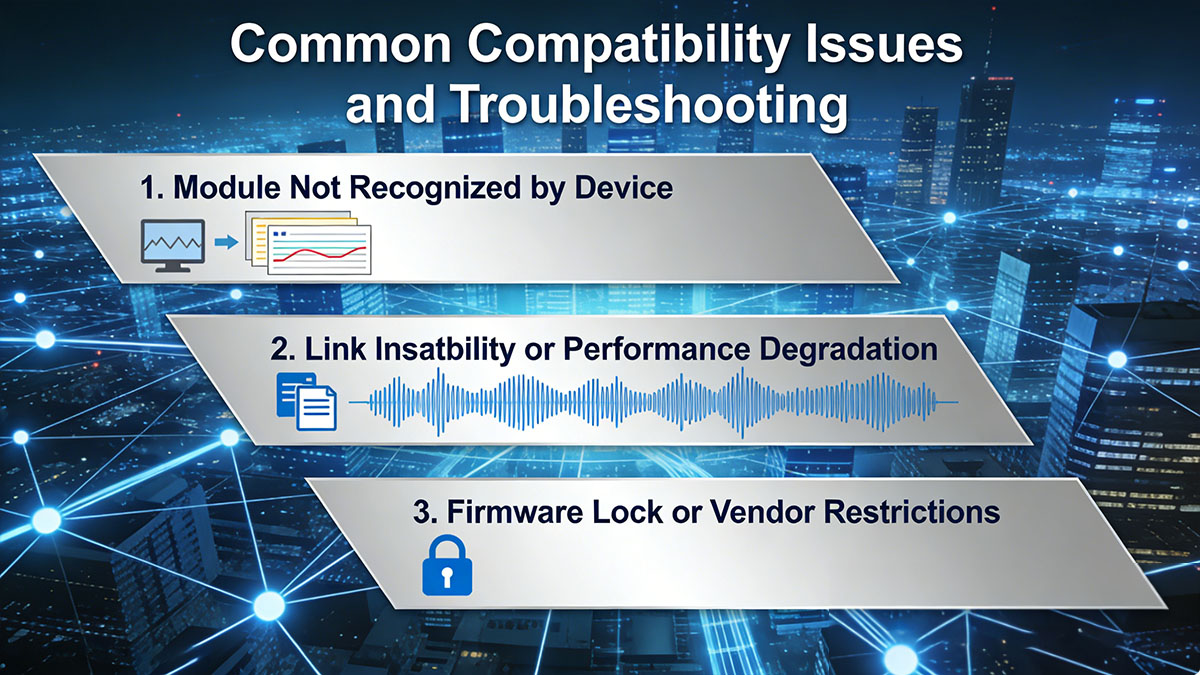 Common Compatibility Issues and Troubleshooting

1. Module Not Recognized by Device

2. Link Insatbility or Performance Degradation

3. Firmware Lock or Vendor Restrictions